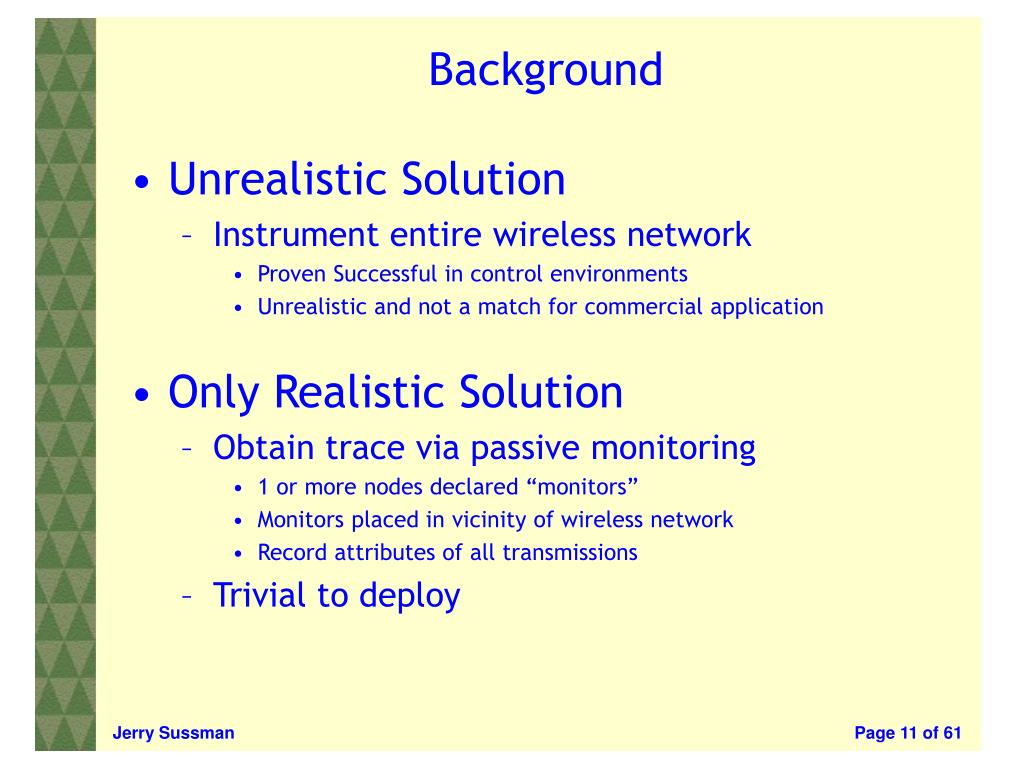 Background

• Unrealistic Solution
  – Instrument entire wireless network
    • Proven Successful in control environments
    • Unrealistic and not a match for commercial application

• Only Realistic Solution
  – Obtain trace via passive monitoring
    • 1 or more nodes declared “monitors”
    • Monitors placed in vicinity of wireless network
    • Record attributes of all transmissions
  – Trivial to deploy

Jerry Sussman

Page 11 of 61